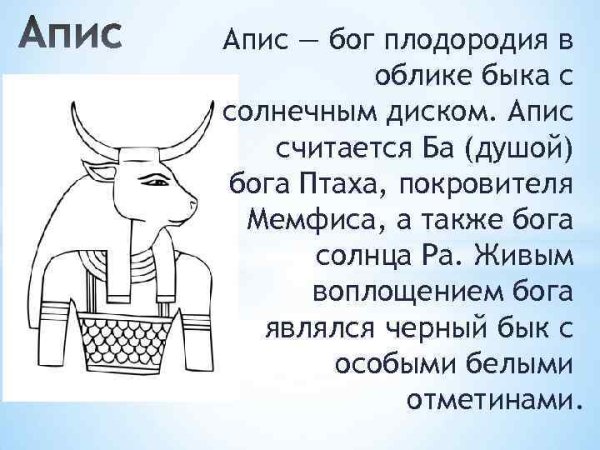 Апис

Апис — бог плодородия в облике быка с солнечным диском. Апис считается Ба (душой) бога Птаха, покровителя Мемфиса, а также бога солнца Ра. Живым воплощением бога являлся черный бык с особыми белыми отметинами.